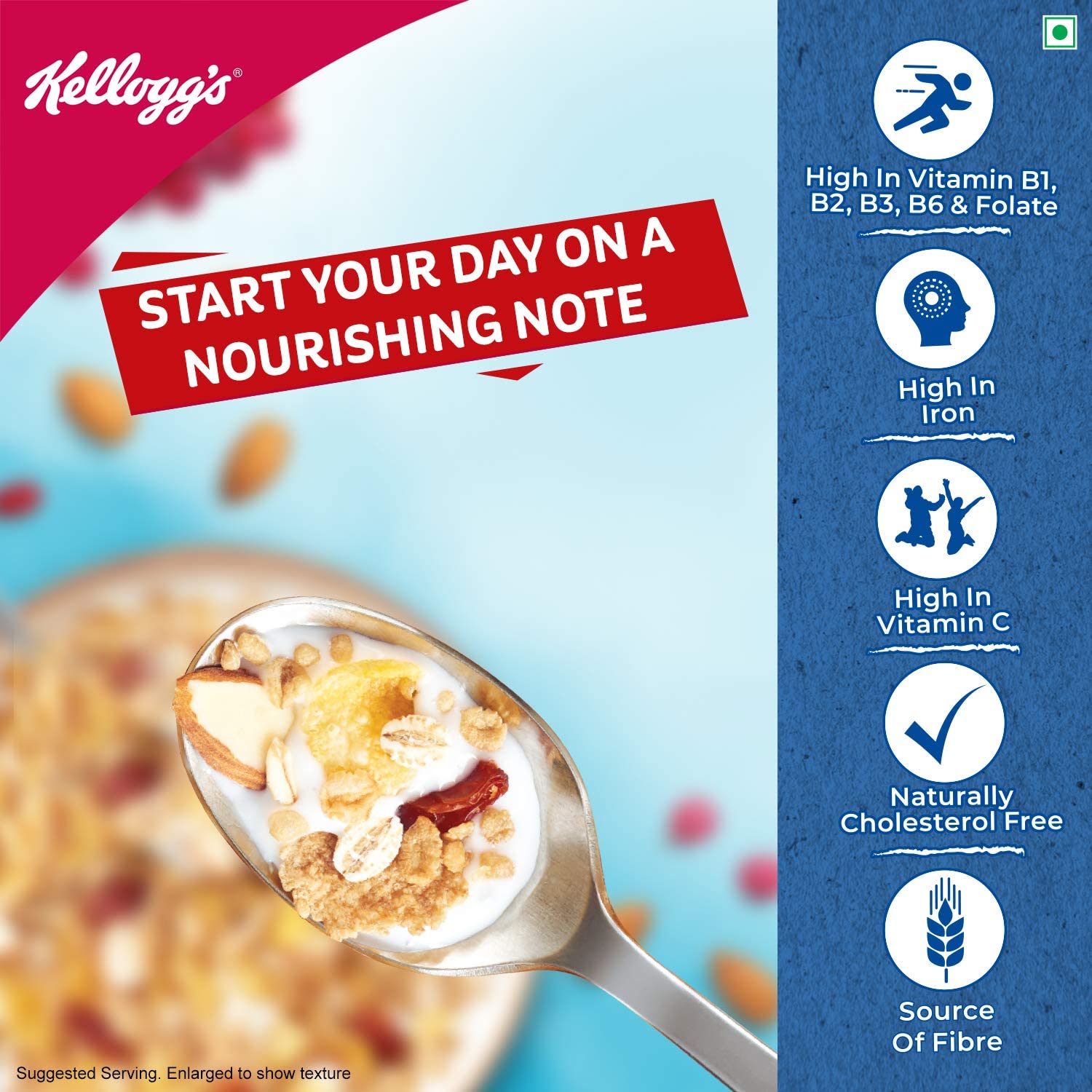 Kellogg's®

START YOUR DAY ON A NOURISHING NOTE

High In Vitamin B1, B2, B3, B6 & Folate

High In Iron

High In Vitamin C

Naturally Cholesterol Free

Source Of Fibre

Suggested Serving. Enlarged to show texture